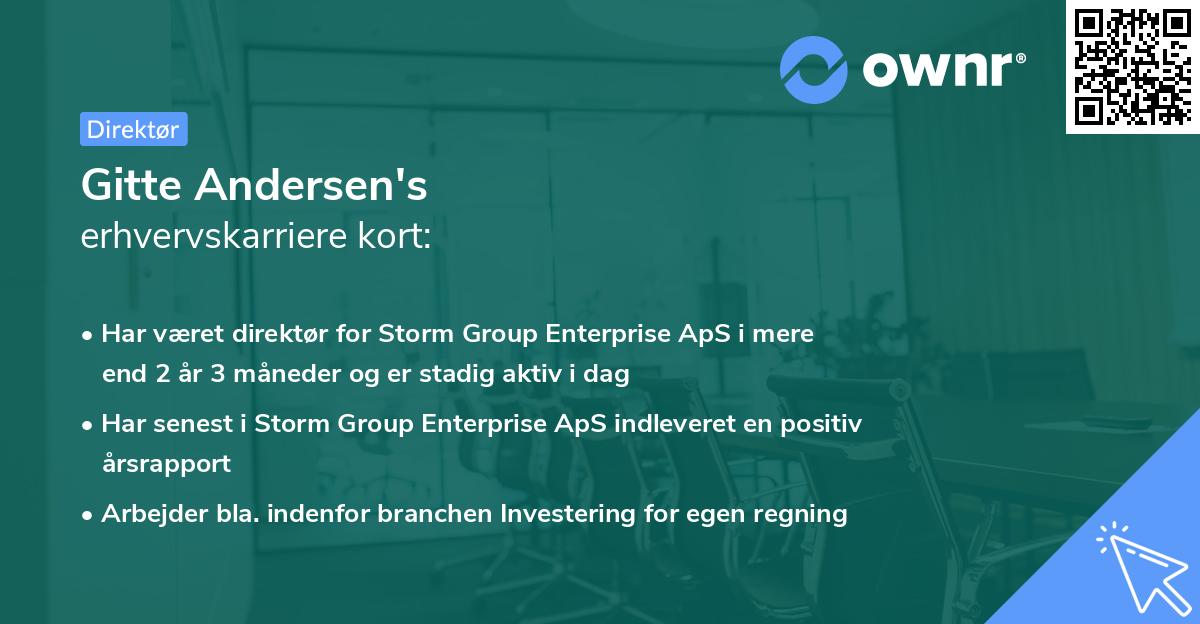 ownr®

Direktør

Gitte Andersen's
erhvervskarriere kort:

• Har været direktør for Storm Group Enterprise ApS i mere end 2 år 3 måneder og er stadig aktiv i dag

• Har senest i Storm Group Enterprise ApS indleveret en positiv årsrapport

• Arbejder bla. indenfor branchen Investering for egen regning